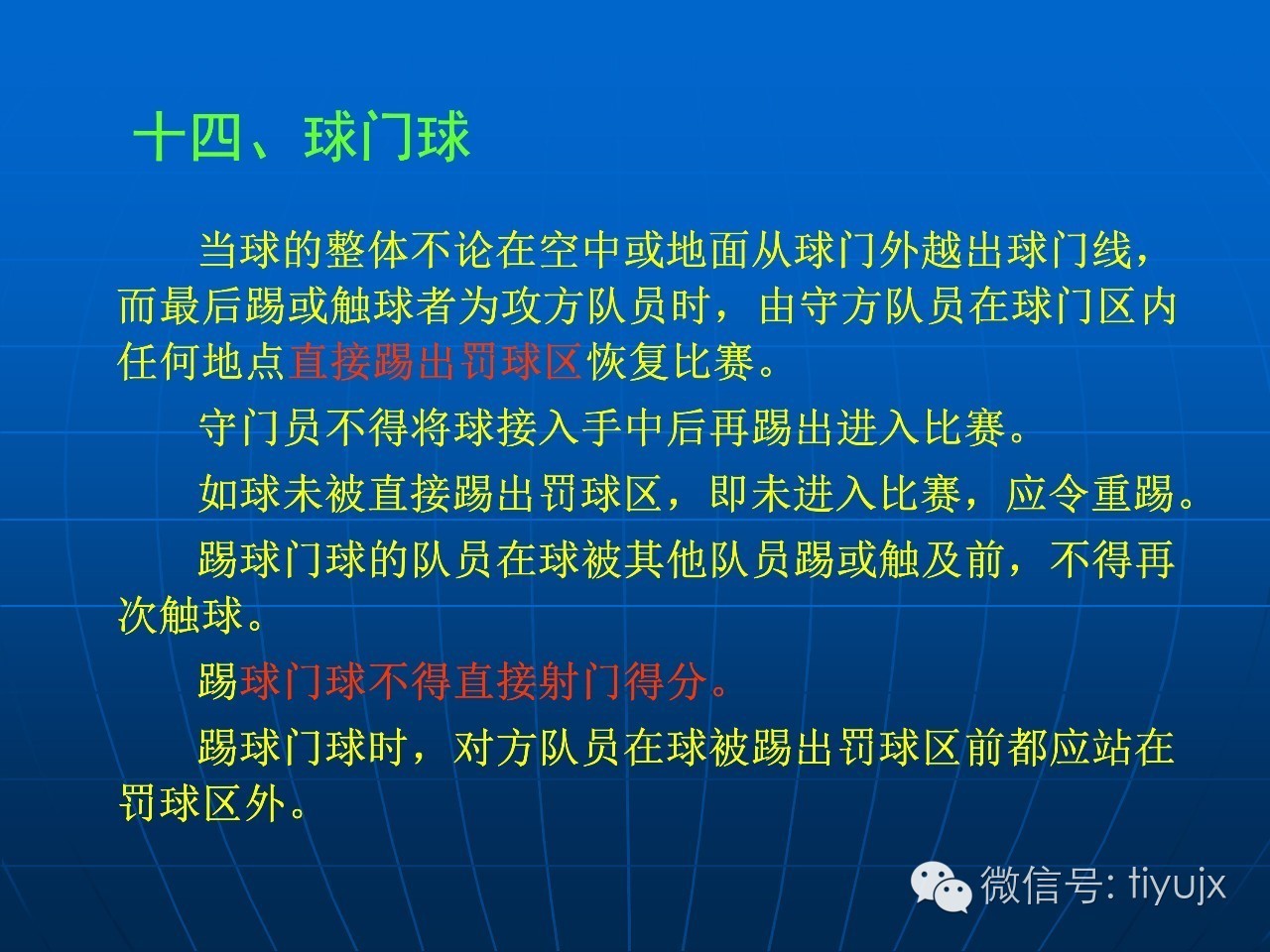 十四、球门球

当球的整体不论在空中或地面从球门外越出球门线，而最后踢或触球者为攻方队员时，由守方队员在球门区内任何地点直接踢出罚球区恢复比赛。

守门员不得将球接入手中后再踢出进入比赛。

如球未被直接踢出罚球区，即未进入比赛，应令重踢。

踢球门球的队员在球被其他队员踢或触及前，不得再次触球。

踢球门球不得直接射门得分。

踢球门球时，对方队员在球被踢出罚球区前都应站在罚球区外。

微信号: tiyujx